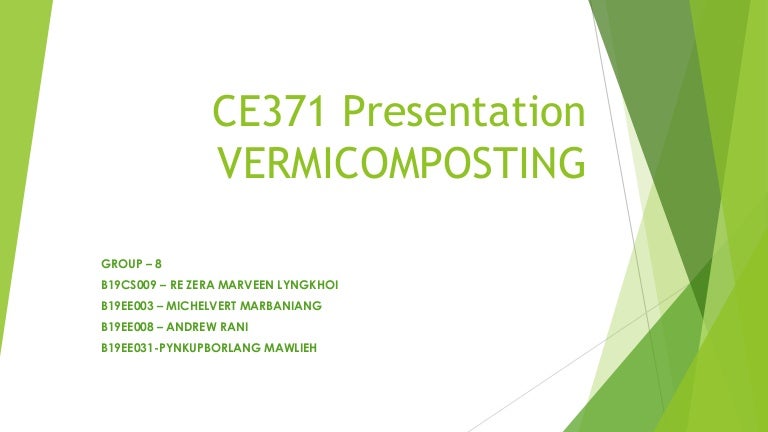 CE371 Presentation
VERMICOMPOSTING

GROUP – 8
B19CS009 – RE ZERA MARVEEN LYNGKHOI
B19EE003 – MICHELVERT MARBANIANG
B19EE008 – ANDREW RANI
B19EE031-PYNKUPBORLANG MAWLIEH